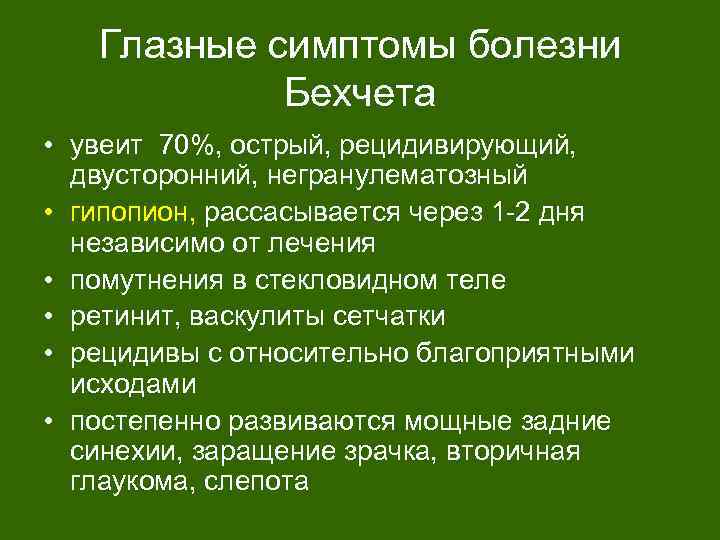 Глазные симптомы болезни Бехчета

• увеит 70%, острый, рецидивирующий, двусторонний, негранулематозный
• гипопион, рассасывается через 1-2 дня независимо от лечения
• помутнения в стекловидном теле
• ретинит, васкулиты сетчатки
• рецидивы с относительно благоприятными исходами
• постепенно развиваются мощные задние синехии, заращение зрачка, вторичная глаукома, слепота